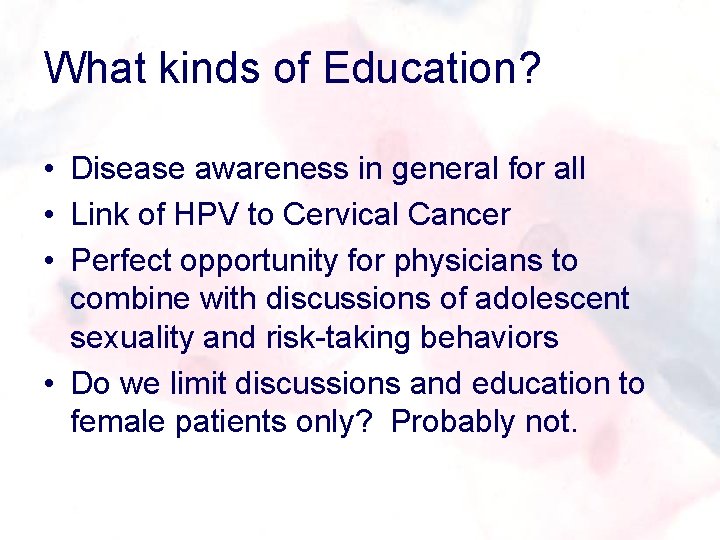 What kinds of Education?

• Disease awareness in general for all
• Link of HPV to Cervical Cancer
• Perfect opportunity for physicians to combine with discussions of adolescent sexuality and risk-taking behaviors
• Do we limit discussions and education to female patients only? Probably not.